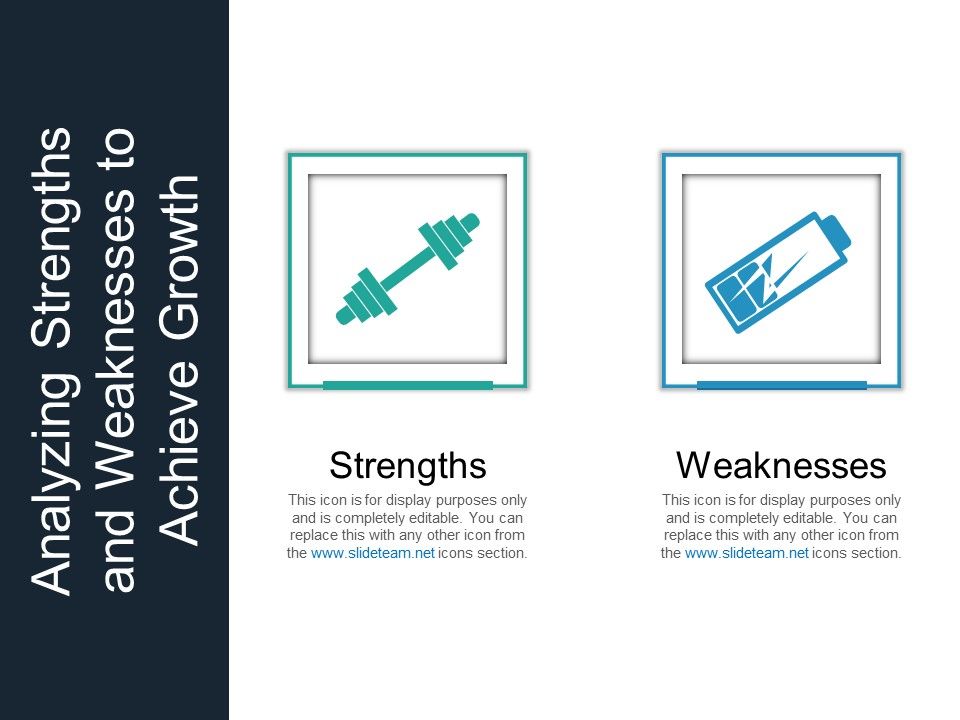 Analyzing Strengths and Weaknesses to Achieve Growth

Strengths

This icon is for display purposes only and is completely editable. You can replace this with any other icon from the www.slideteam.net icons section.

Weaknesses

This icon is for display purposes only and is completely editable. You can replace this with any other icon from the www.slideteam.net icons section.